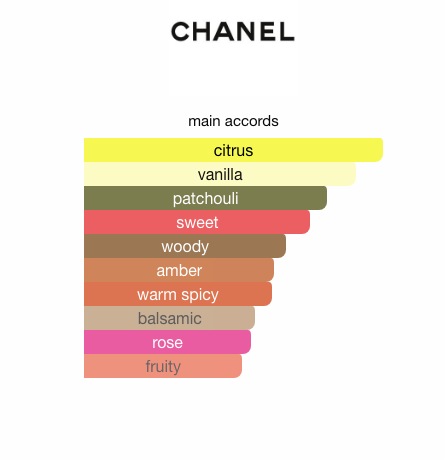 CHANEL

main accords

citrus
vanilla
patchouli
sweet
woody
amber
warm spicy
balsamic
rose
fruity